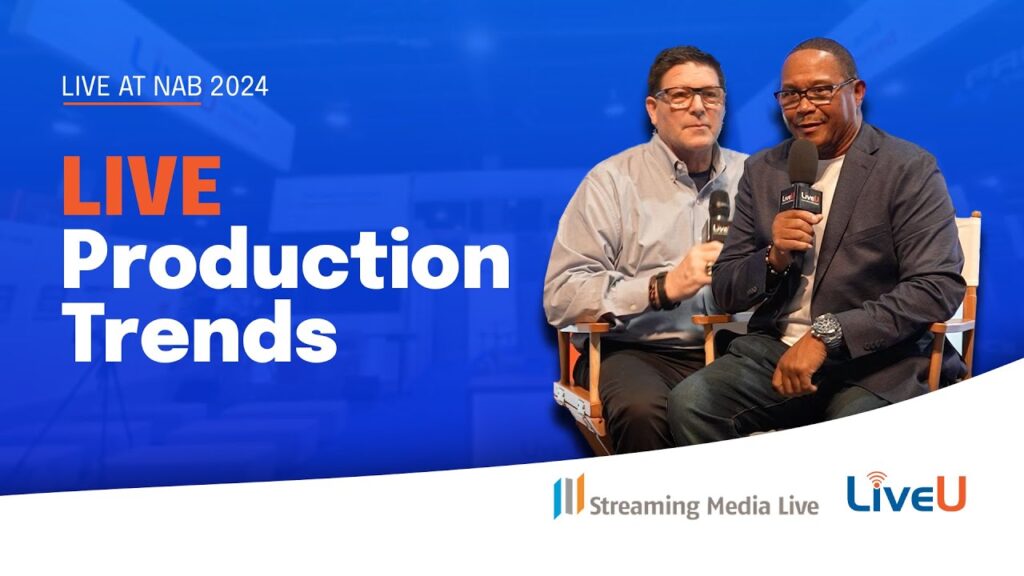 LIVE AT NAB 2024

LIVE
Production
Trends

LiveU

LiveU

Streaming Media Live

LiveU